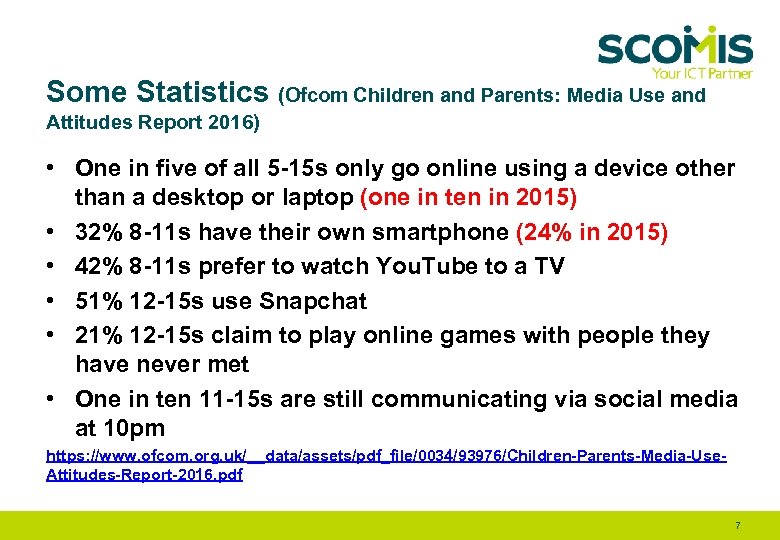 SCOMIS
Your ICT Partner

Some Statistics (Ofcom Children and Parents: Media Use and Attitudes Report 2016)

• One in five of all 5-15s only go online using a device other than a desktop or laptop (one in ten in 2015)
• 32% 8-11s have their own smartphone (24% in 2015)
• 42% 8-11s prefer to watch YouTube to a TV
• 51% 12-15s use Snapchat
• 21% 12-15s claim to play online games with people they have never met
• One in ten 11-15s are still communicating via social media at 10pm

https://www.ofcom.org.uk/__data/assets/pdf_file/0034/93976/Children-Parents-Media-Use-Attitudes-Report-2016.pdf

7